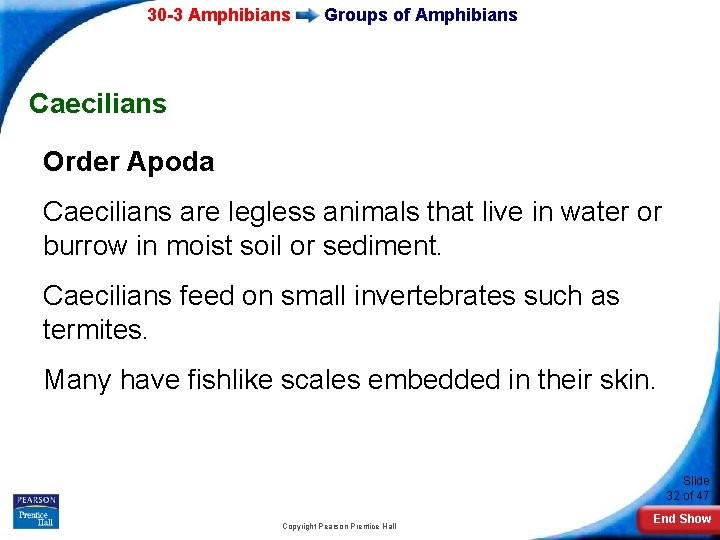 30-3 Amphibians Groups of Amphibians

Caecilians

Order Apoda

Caecilians are legless animals that live in water or burrow in moist soil or sediment.

Caecilians feed on small invertebrates such as termites.

Many have fishlike scales embedded in their skin.

PEARSON
Prentice Hall

Copyright Pearson Prentice Hall

Slide 32 of 47

End Show